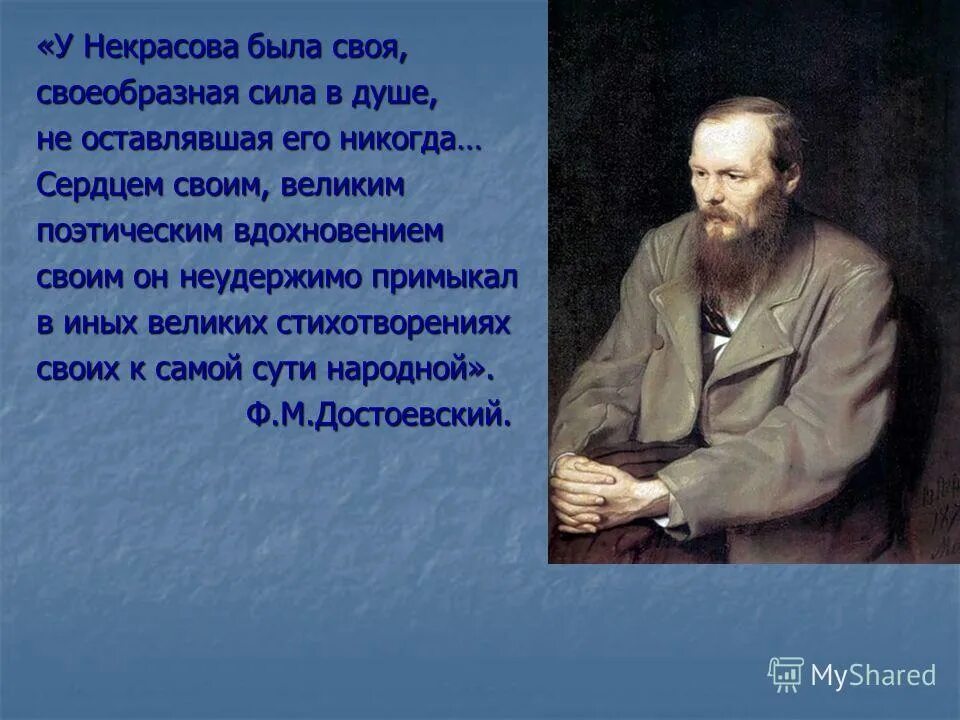 «У Некрасова была своя, своеобразная сила в душе, не оставлявшая его никогда… Сердцем своим, великим поэтическим вдохновением своим он неудержимо примыкал в иных великих стихотворениях своих к самой сути народной».

Ф.М.Достоевский.

MyShared